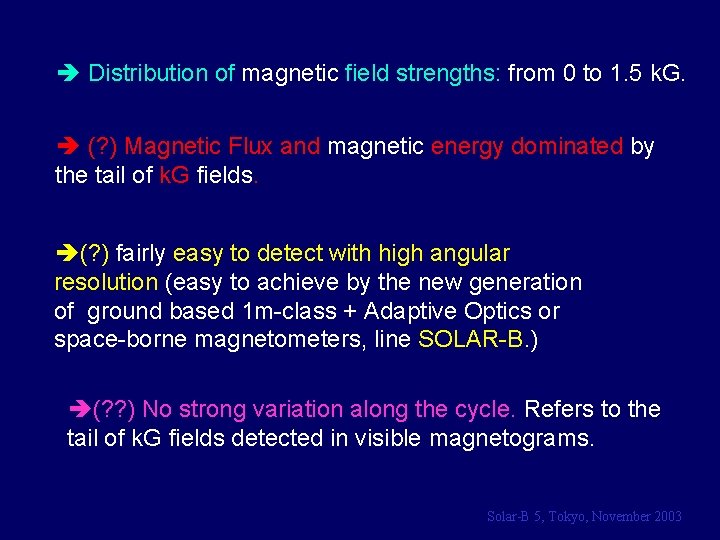 ➔ Distribution of magnetic field strengths: from 0 to 1.5 kG.

➔ (?) Magnetic Flux and magnetic energy dominated by the tail of kG fields.

➔(?) fairly easy to detect with high angular resolution (easy to achieve by the new generation of ground based 1m-class + Adaptive Optics or space-borne magnetometers, line SOLAR-B.)

➔(??) No strong variation along the cycle. Refers to the tail of kG fields detected in visible magnetograms.

Solar-B 5, Tokyo, November 2003